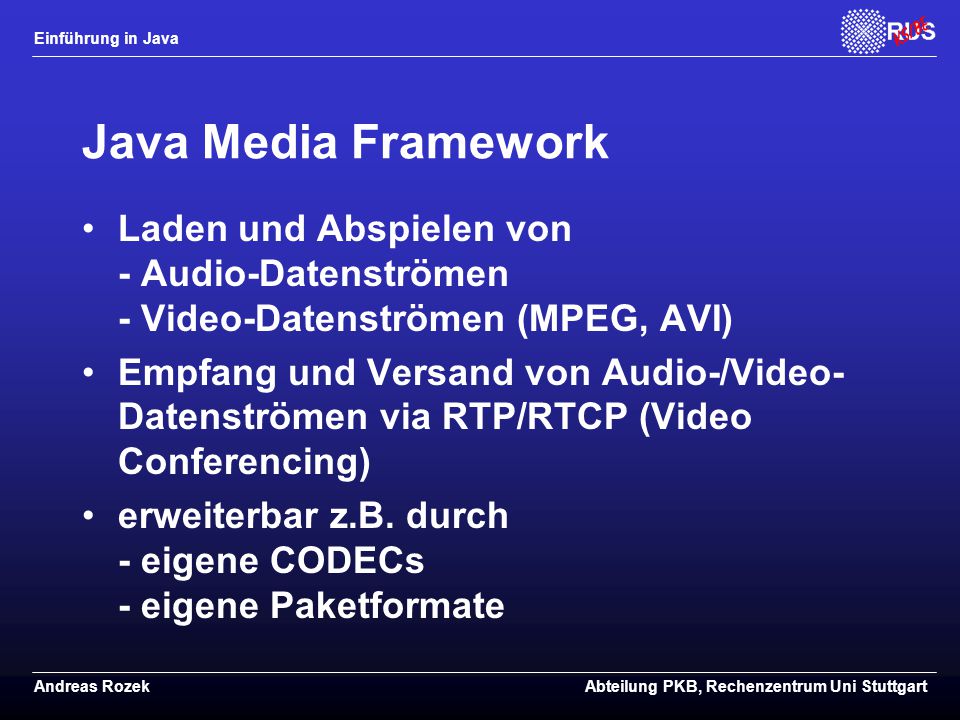 Einführung in Java

RUS

Java Media Framework

• Laden und Abspielen von
- Audio-Datenströmen
- Video-Datenströmen (MPEG, AVI)

• Empfang und Versand von Audio-/Video-Datenströmen via RTP/RTCP (Video Conferencing)

• erweiterbar z.B. durch
- eigene CODECs
- eigene Paketformate

Andreas Rozek

Abteilung PKB, Rechenzentrum Uni Stuttgart